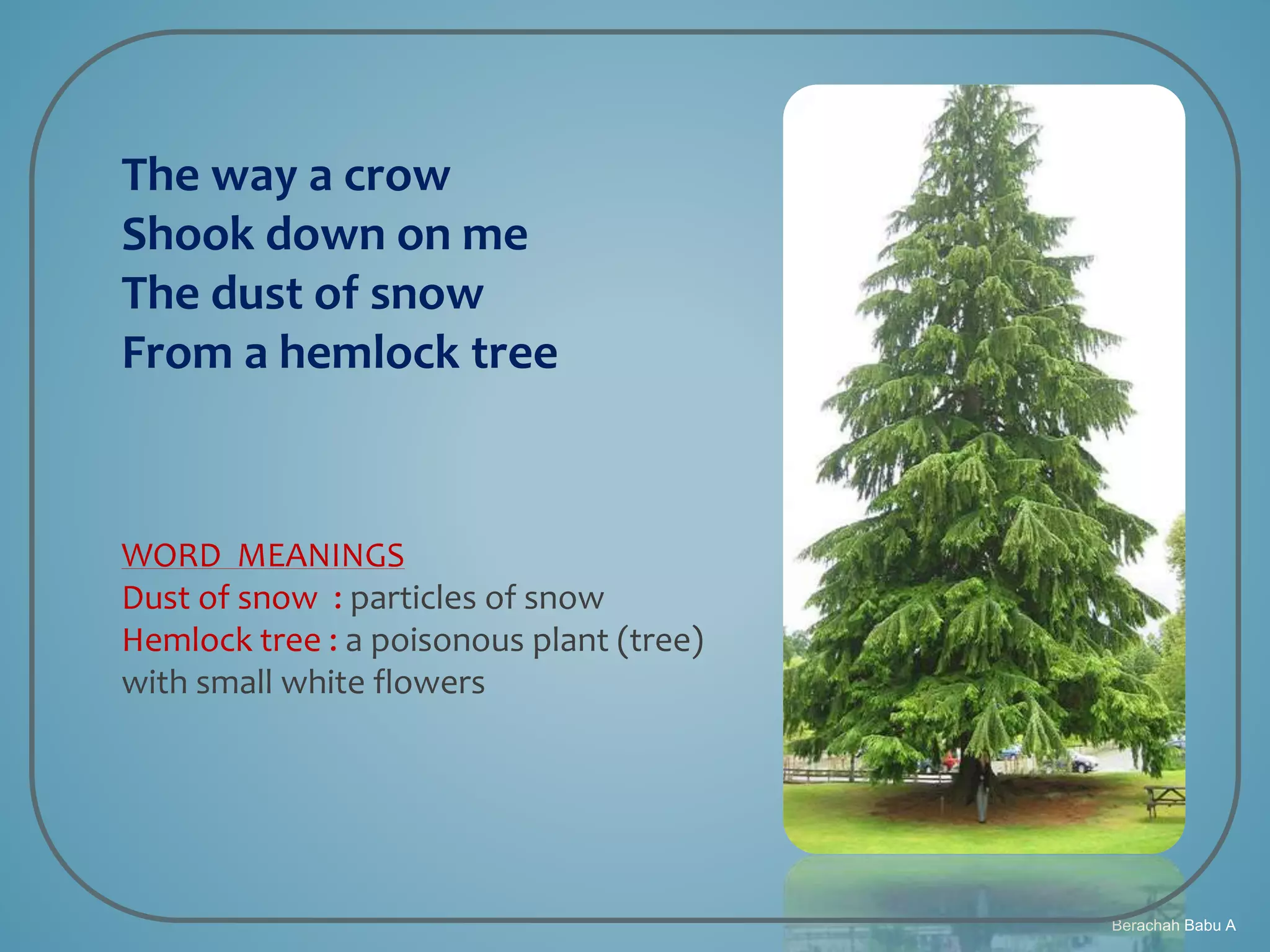 The way a crow
Shook down on me
The dust of snow
From a hemlock tree

WORD MEANINGS
Dust of snow : particles of snow
Hemlock tree : a poisonous plant (tree) with small white flowers

Berachah Babu A